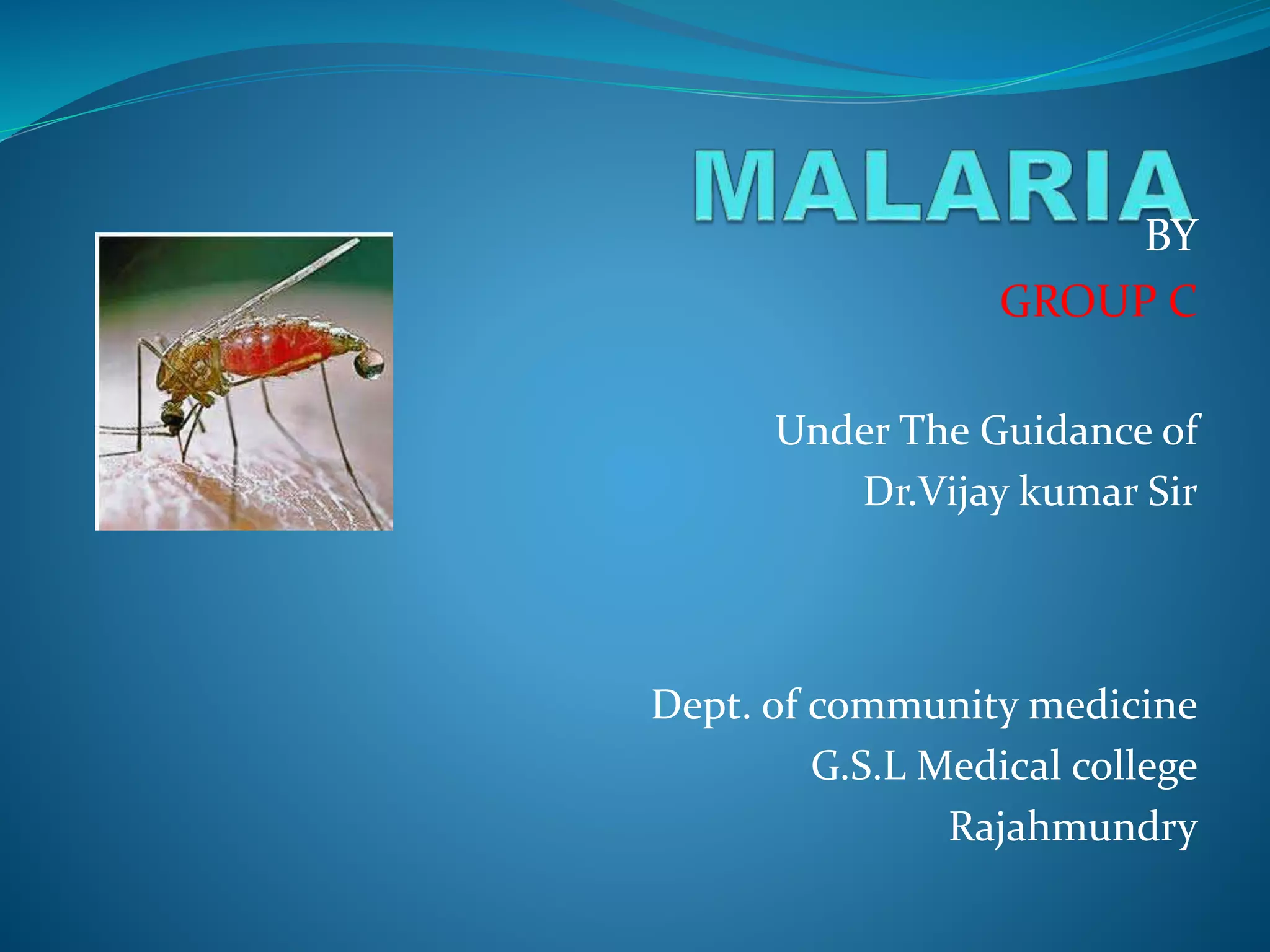 MALARIA

BY
GROUP C

Under The Guidance of
Dr.Vijay kumar Sir

Dept. of community medicine
G.S.L Medical college
Rajahmundry